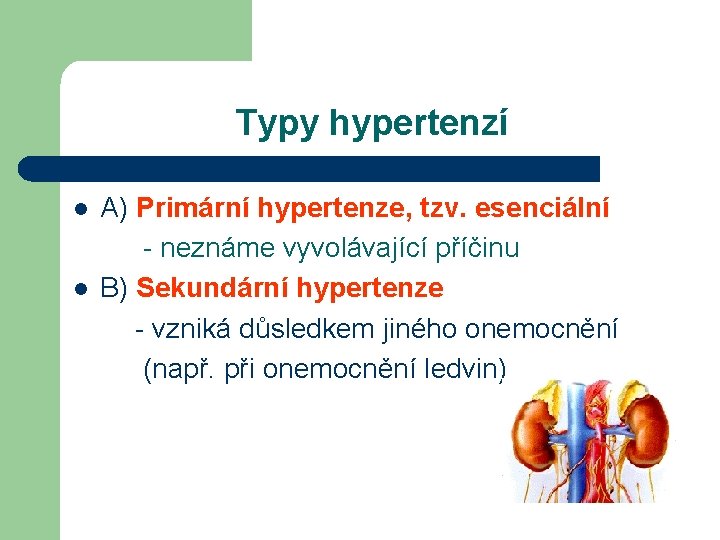 Typy hypertenzí

- A) Primární hypertenze, tzv. esenciální
  - neznáme vyvolávající příčinu
- B) Sekundární hypertenze
  - vzniká důsledkem jiného onemocnění (např. při onemocnění ledvin)